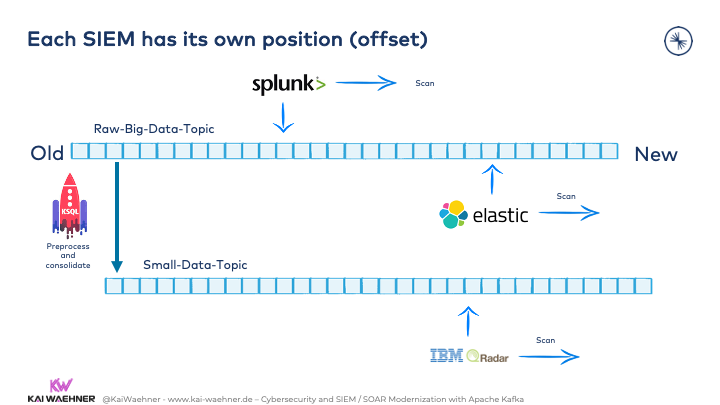 Each SIEM has its own position (offset)

splunk>

Scan

Raw-Big-Data-Topic

Old

New

KSQL

Preprocess and consolidate

elastic

Scan

Small-Data-Topic

IBM QRadar

Scan

KW
KAI WAEHNER @KaiWaehner - www.kai-waehner.de – Cybersecurity and SIEM / SOAR Modernization with Apache Kafka